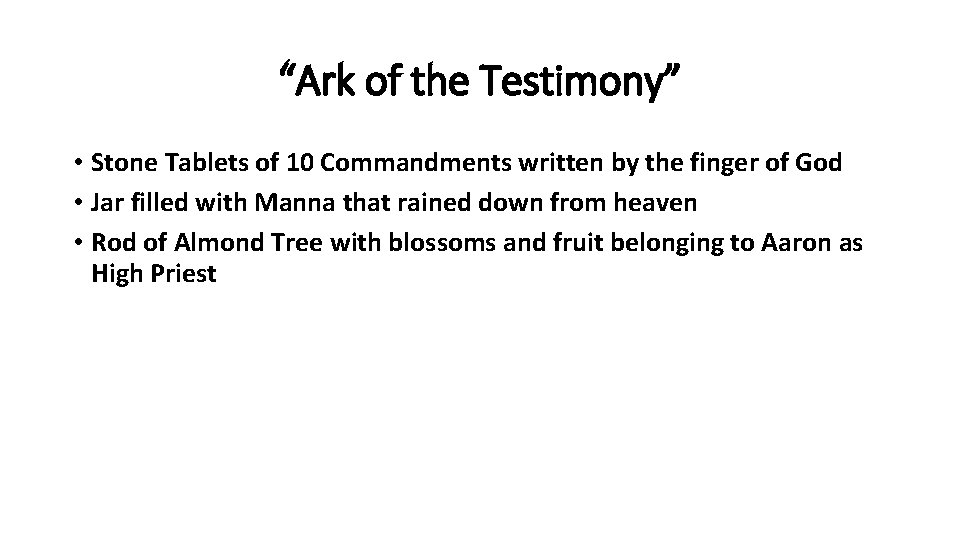 “Ark of the Testimony”

• Stone Tablets of 10 Commandments written by the finger of God
• Jar filled with Manna that rained down from heaven
• Rod of Almond Tree with blossoms and fruit belonging to Aaron as High Priest